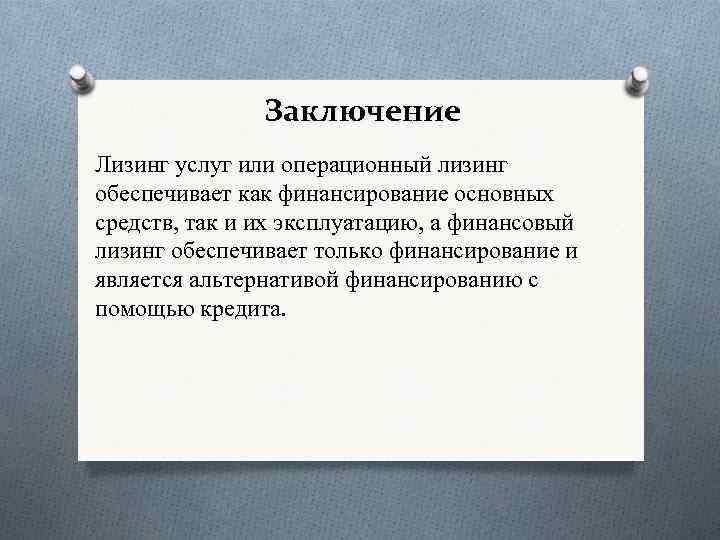 Заключение

Лизинг услуг или операционный лизинг обеспечивает как финансирование основных средств, так и их эксплуатацию, а финансовый лизинг обеспечивает только финансирование и является альтернативой финансированию с помощью кредита.